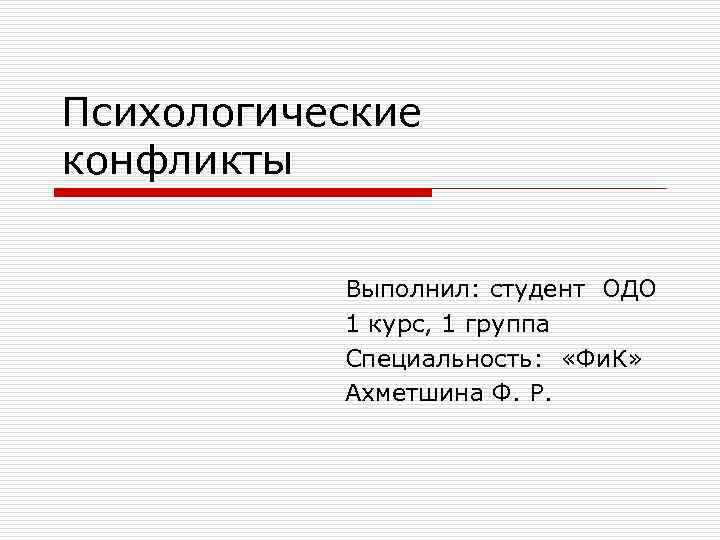 Психологические конфликты

Выполнил: студент ОДО
1 курс, 1 группа
Специальность: «ФиК»
Ахметшина Ф. Р.